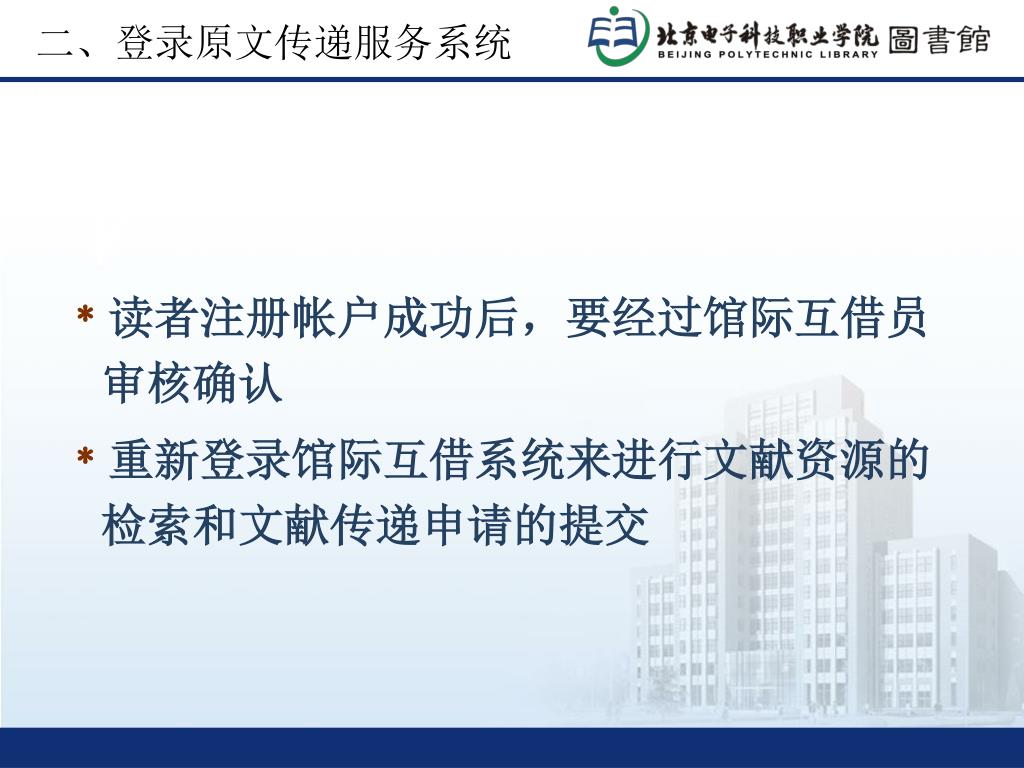 二、登录原文传递服务系统

北京电子科技职业学院 圖書館
BEIJING POLYTECHNIC LIBRARY

* 读者注册帐户成功后，要经过馆际互借员审核确认

* 重新登录馆际互借系统来进行文献资源的检索和文献传递申请的提交